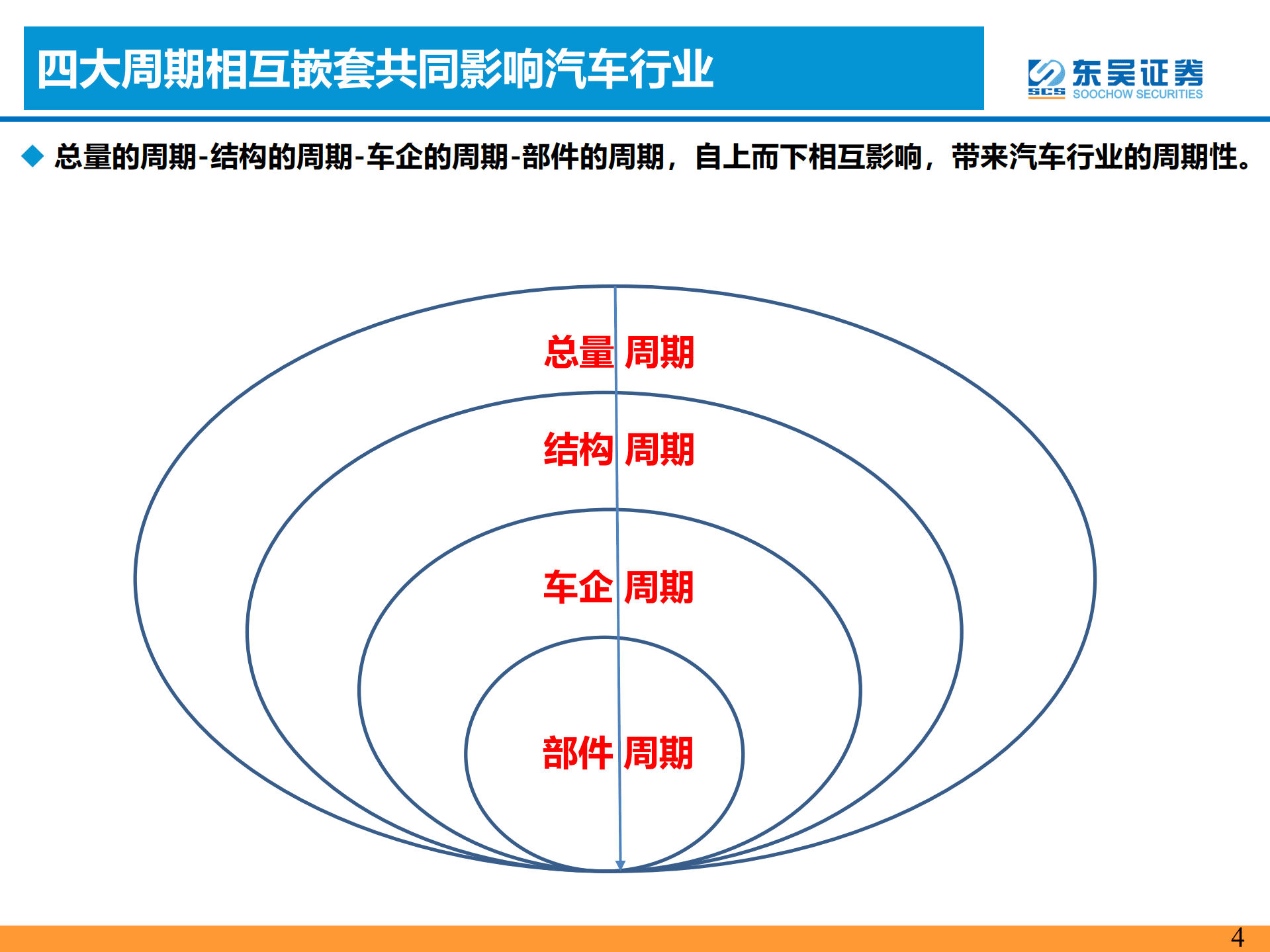 四大周期相互嵌套共同影响汽车行业

SCS 东吴证券 SOOCHOW SECURITIES

◆ 总量的周期-结构的周期-车企的周期-部件的周期，自上而下相互影响，带来汽车行业的周期性。

总量 周期

结构 周期

车企 周期

部件 周期

4